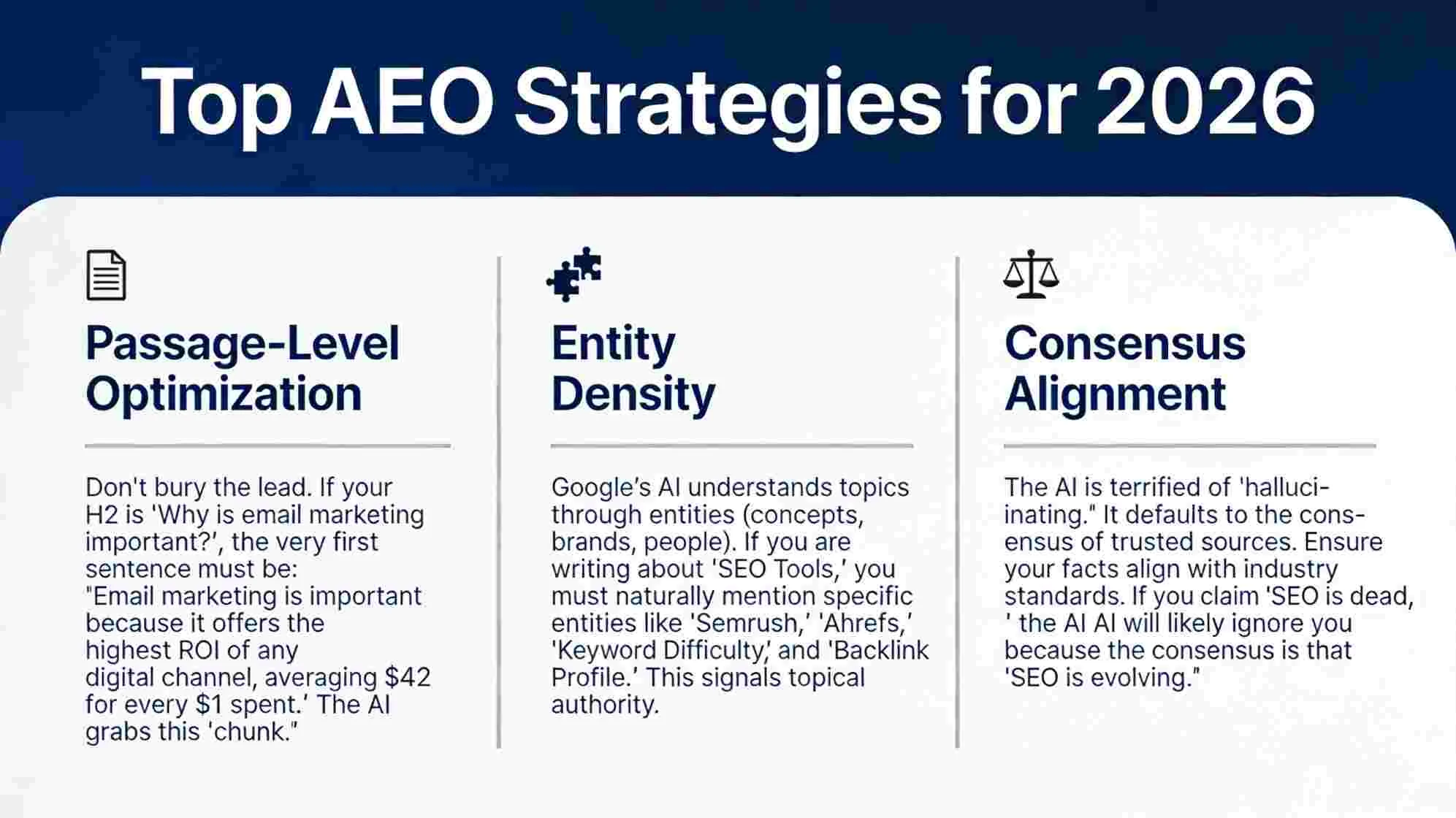 Top AEO Strategies for 2026

Passage-Level Optimization

Don't bury the lead. If your H2 is 'Why is email marketing important?', the very first sentence must be: "Email marketing is important because it offers the highest ROI of any digital channel, averaging $42 for every $1 spent.' The AI grabs this 'chunk."

Entity Density

Google's AI understands topics through entities (concepts, brands, people). If you are writing about 'SEO Tools,' you must naturally mention specific entities like 'Semrush,' 'Ahrefs,' 'Keyword Difficulty,' and 'Backlink Profile.' This signals topical authority.

Consensus Alignment

The AI is terrified of 'hallucinating." It defaults to the consensus of trusted sources. Ensure your facts align with industry standards. If you claim 'SEO is dead, ' the AI AI will likely ignore you because the consensus is that 'SEO is evolving."